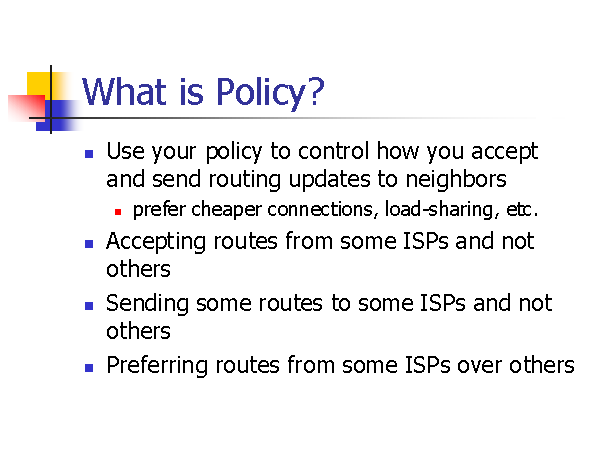 What is Policy?

- Use your policy to control how you accept and send routing updates to neighbors
  - prefer cheaper connections, load-sharing, etc.
- Accepting routes from some ISPs and not others
- Sending some routes to some ISPs and not others
- Preferring routes from some ISPs over others